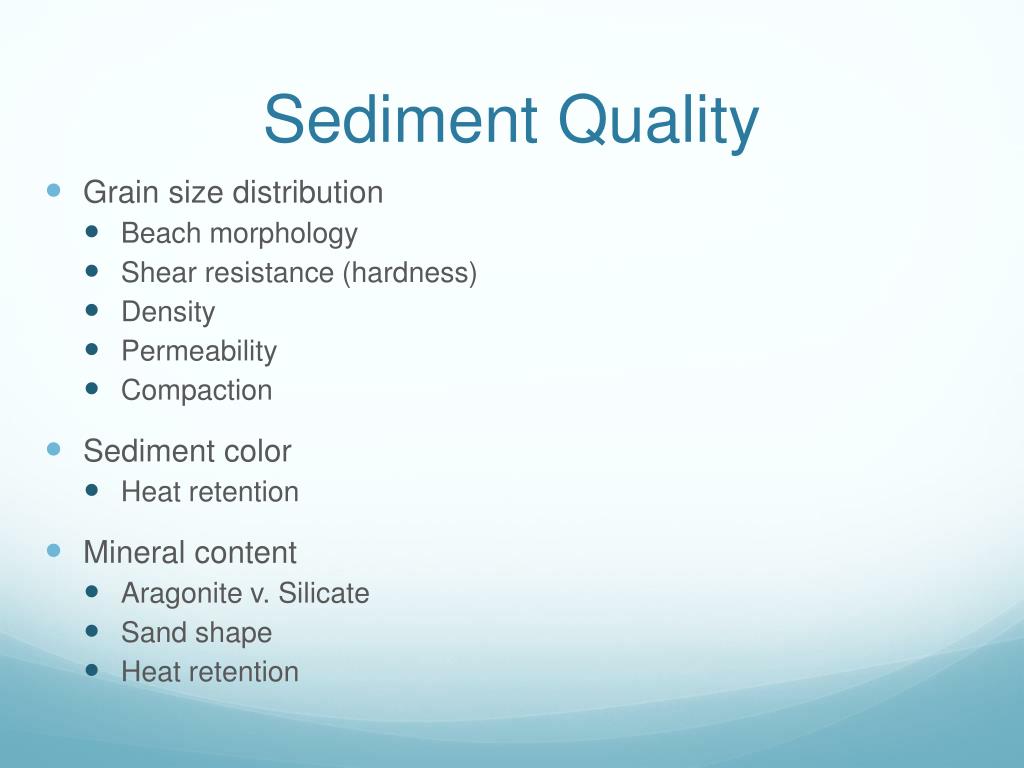 Sediment Quality

- Grain size distribution
  - Beach morphology
  - Shear resistance (hardness)
  - Density
  - Permeability
  - Compaction
- Sediment color
  - Heat retention
- Mineral content
  - Aragonite v. Silicate
  - Sand shape
  - Heat retention